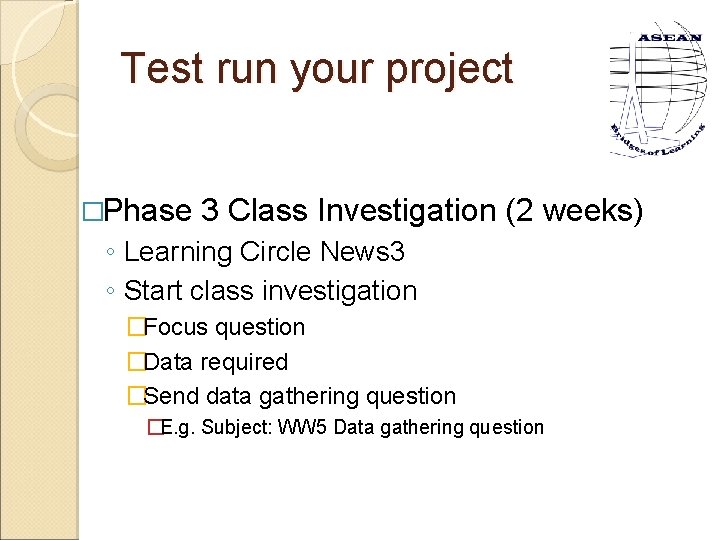 Test run your project

ASEAN
Bridges of Learning

□Phase 3 Class Investigation (2 weeks)
◦ Learning Circle News3
◦ Start class investigation
□Focus question
□Data required
□Send data gathering question
□E.g. Subject: WW5 Data gathering question